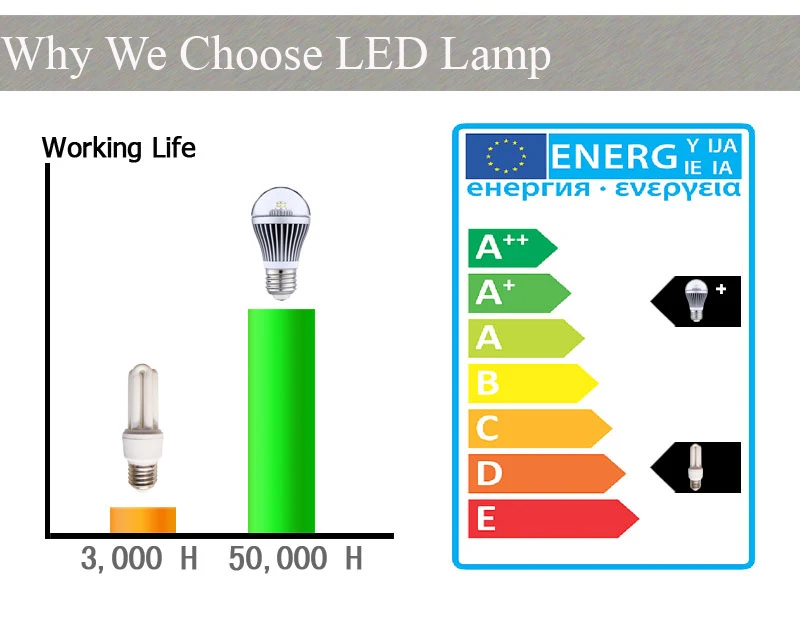 Why We Choose LED Lamp

Working Life

3,000 H

50,000 H

ENERG Y IJA IE IA
енергия · ενεργεια

A++
A+
A
B
C
D
E

+